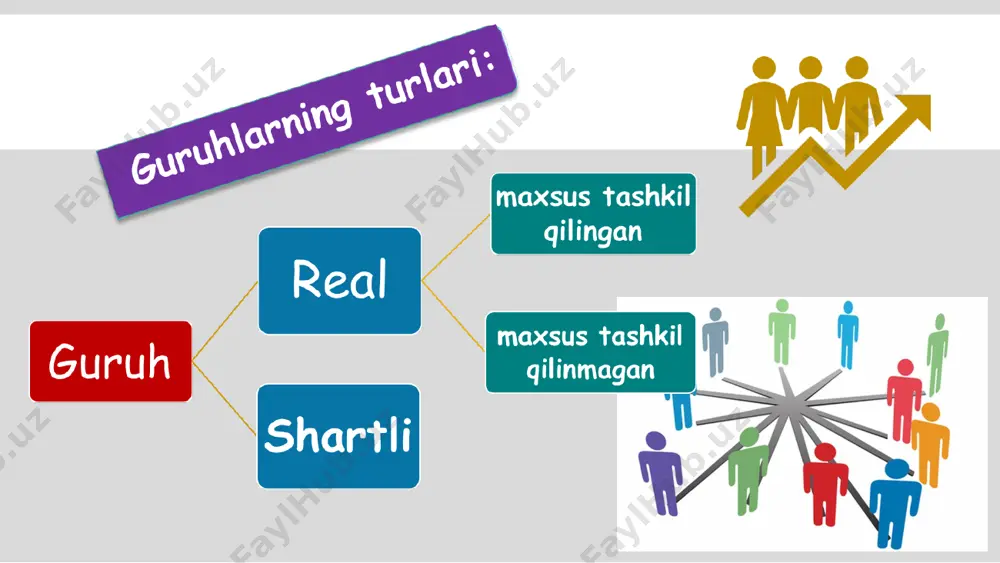 Guruhlarning turlari:

Guruh

Real

Shartli

maxsus tashkil qilingan

maxsus tashkil qilinmagan

FaylHub.uz